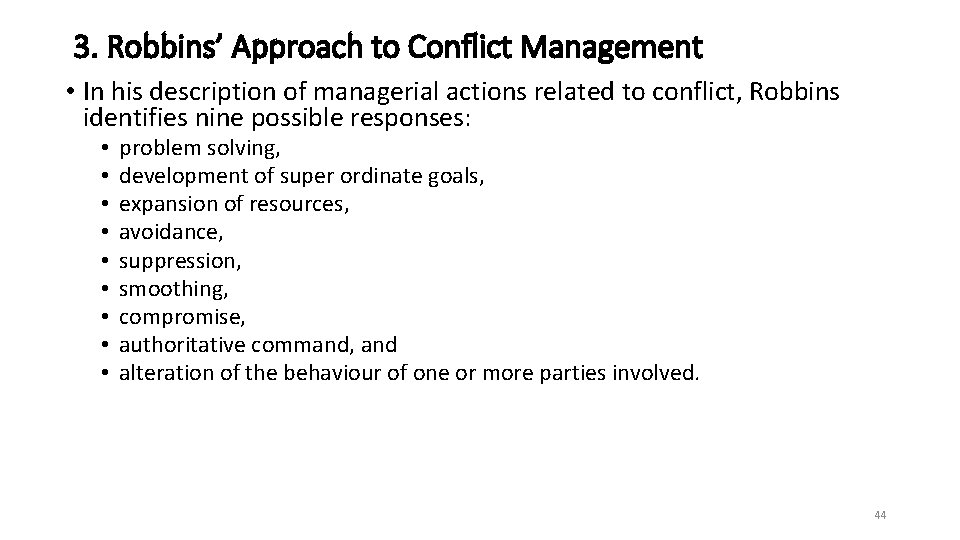 3. Robbins’ Approach to Conflict Management

• In his description of managerial actions related to conflict, Robbins identifies nine possible responses:
• problem solving,
• development of super ordinate goals,
• expansion of resources,
• avoidance,
• suppression,
• smoothing,
• compromise,
• authoritative command, and
• alteration of the behaviour of one or more parties involved.

44